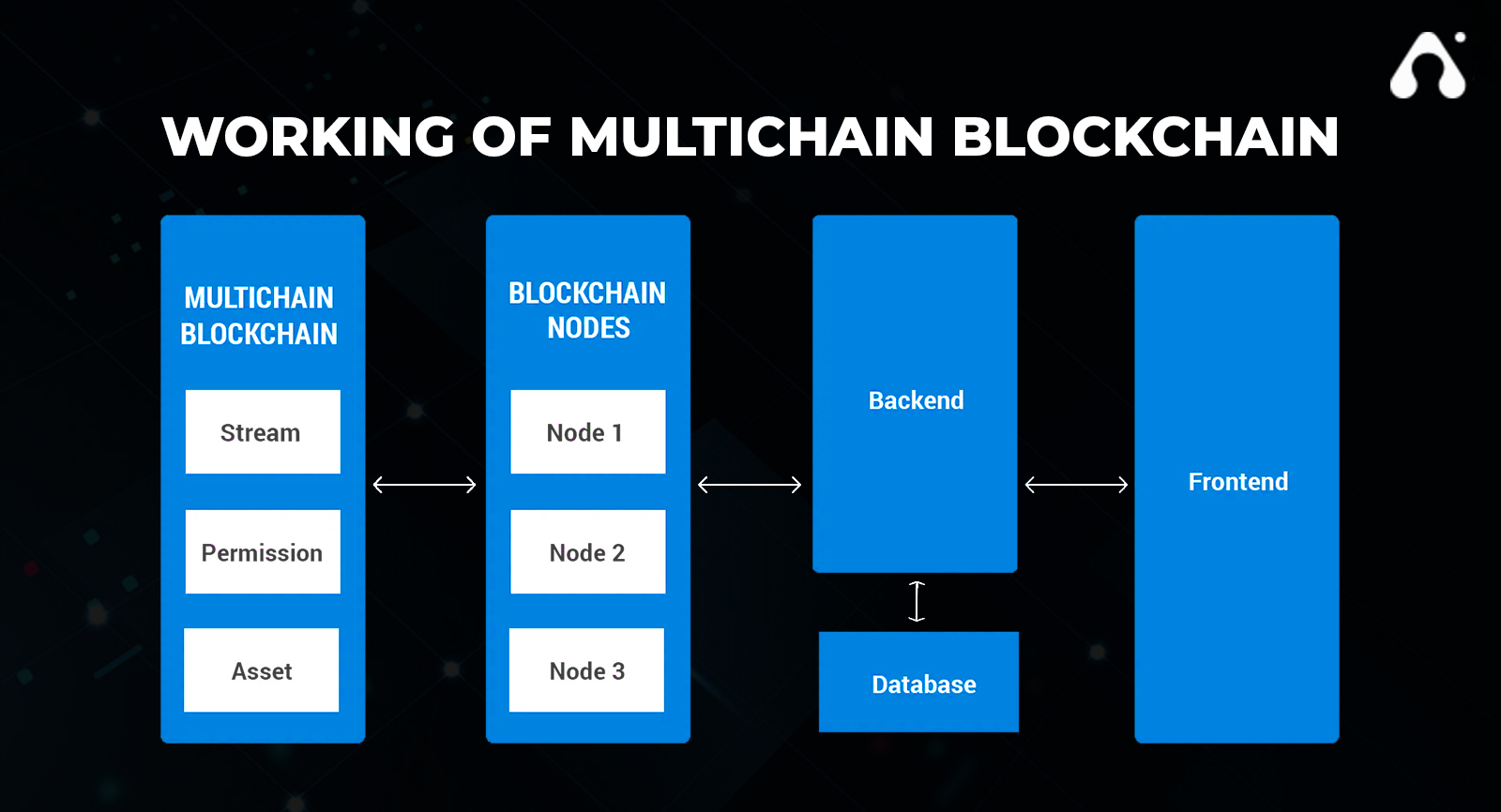 WORKING OF MULTICHAIN BLOCKCHAIN

MULTICHAIN BLOCKCHAIN

Stream

Permission

Asset

BLOCKCHAIN NODES

Node 1

Node 2

Node 3

Backend

Database

Frontend